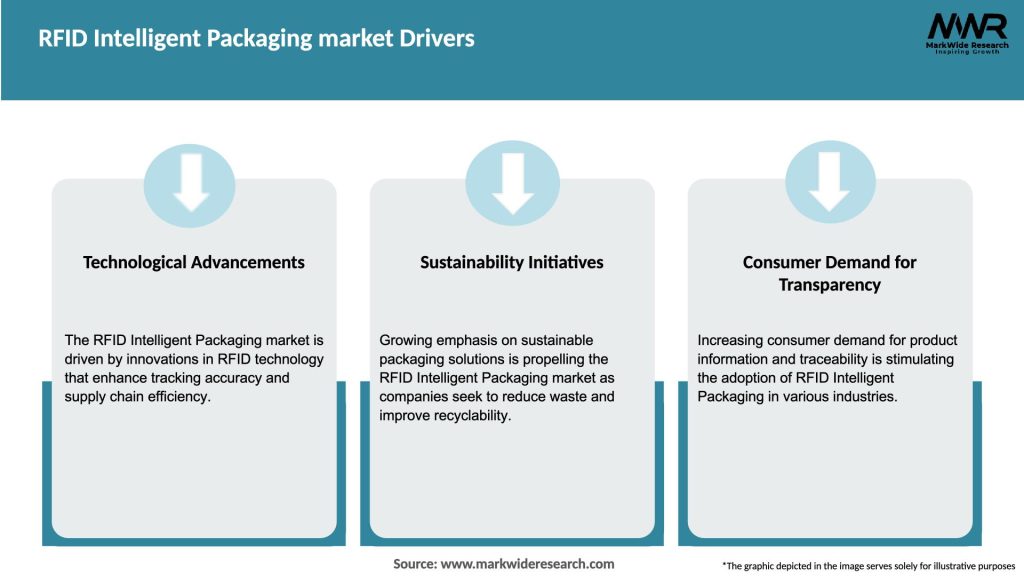 RFID Intelligent Packaging market Drivers

MWR
MarkWide Research
Inspiring Growth

Technological Advancements

The RFID Intelligent Packaging market is driven by innovations in RFID technology that enhance tracking accuracy and supply chain efficiency.

Sustainability Initiatives

Growing emphasis on sustainable packaging solutions is propelling the RFID Intelligent Packaging market as companies seek to reduce waste and improve recyclability.

Consumer Demand for Transparency

Increasing consumer demand for product information and traceability is stimulating the adoption of RFID Intelligent Packaging in various industries.

Source: www.markwideresearch.com

*The graphic depicted in the image serves solely for illustrative purposes